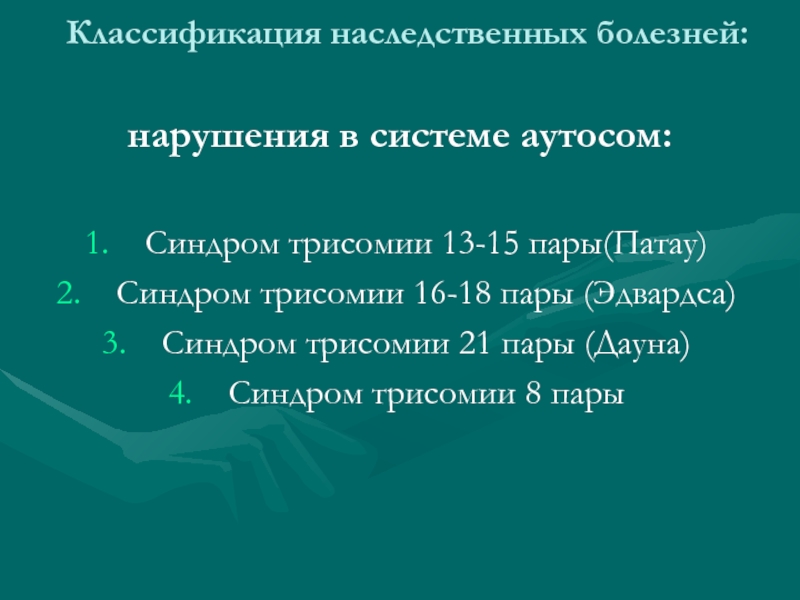 Классификация наследственных болезней:

нарушения в системе аутосом:

1. Синдром трисомии 13-15 пары(Патау)
2. Синдром трисомии 16-18 пары (Эдвардса)
3. Синдром трисомии 21 пары (Дауна)
4. Синдром трисомии 8 пары